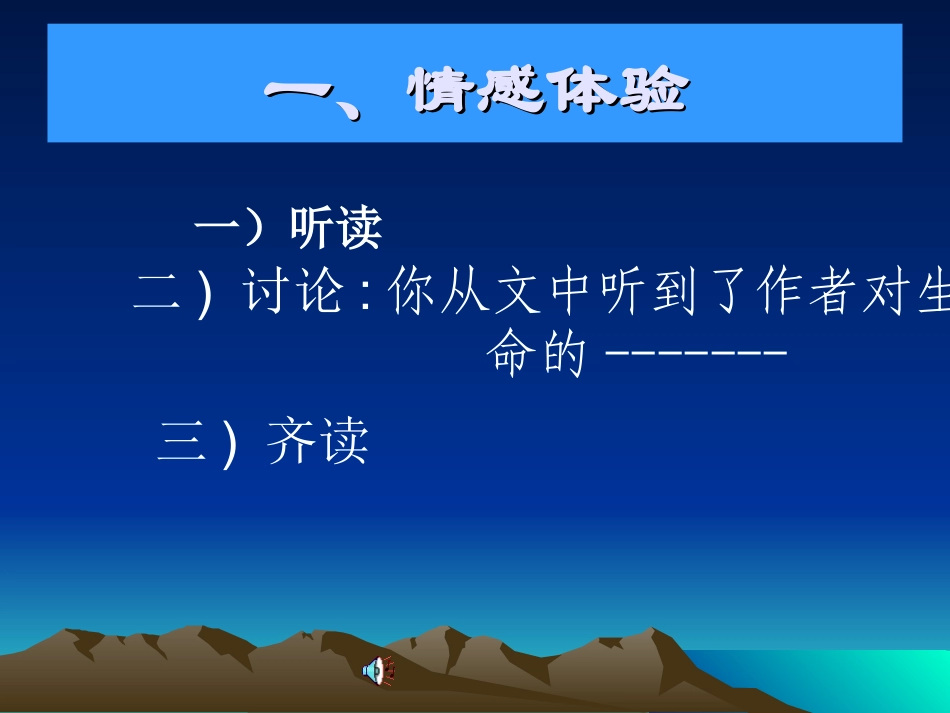 一、情感体验

一）听读

二）讨论:你从文中听到了作者对生命的 --------

三）齐读